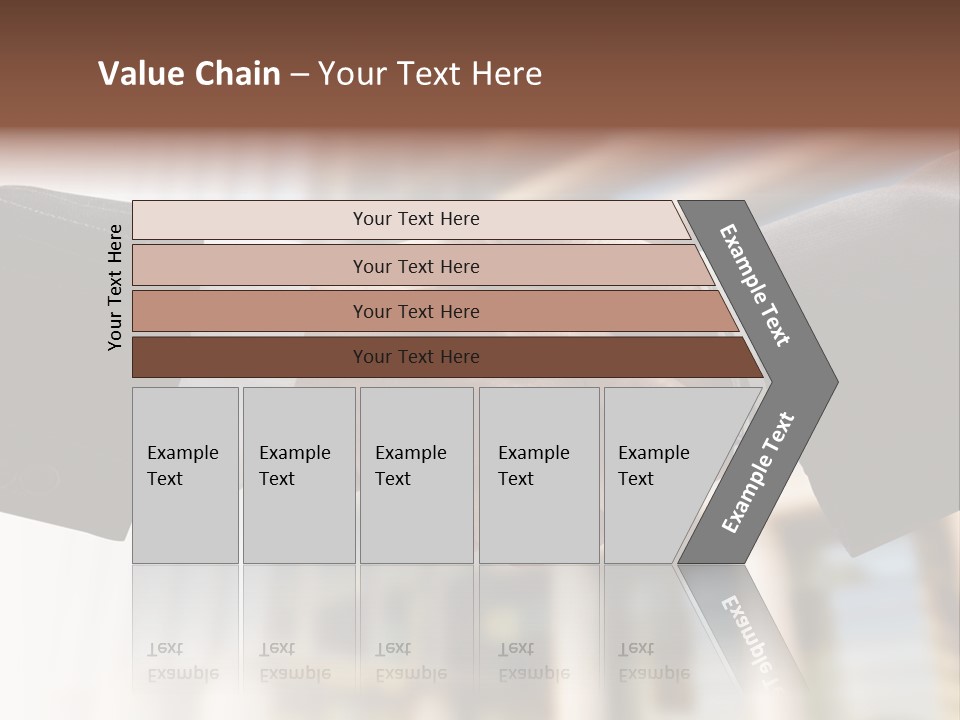 Value Chain – Your Text Here

Your Text Here

Your Text Here

Your Text Here

Your Text Here

Your Text Here

Example Text

Example Text

Example Text

Example Text

Example Text

Example Text

Example Text